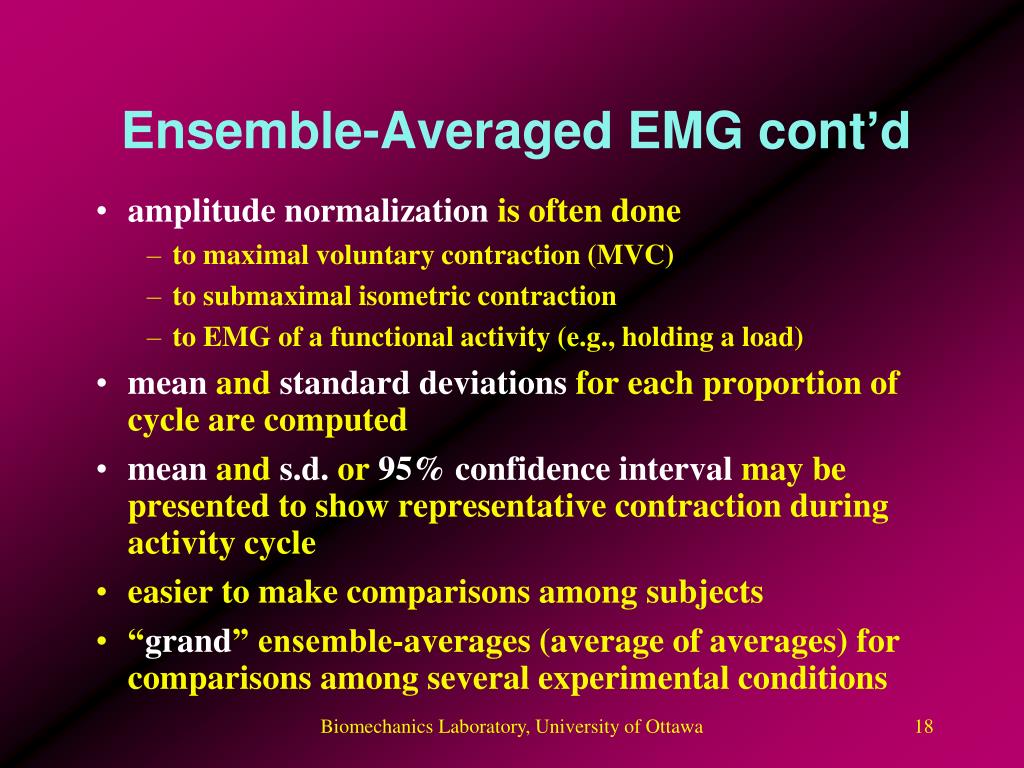 Ensemble-Averaged EMG cont’d

• amplitude normalization is often done
– to maximal voluntary contraction (MVC)
– to submaximal isometric contraction
– to EMG of a functional activity (e.g., holding a load)
• mean and standard deviations for each proportion of cycle are computed
• mean and s.d. or 95% confidence interval may be presented to show representative contraction during activity cycle
• easier to make comparisons among subjects
• “grand” ensemble-averages (average of averages) for comparisons among several experimental conditions

Biomechanics Laboratory, University of Ottawa

18